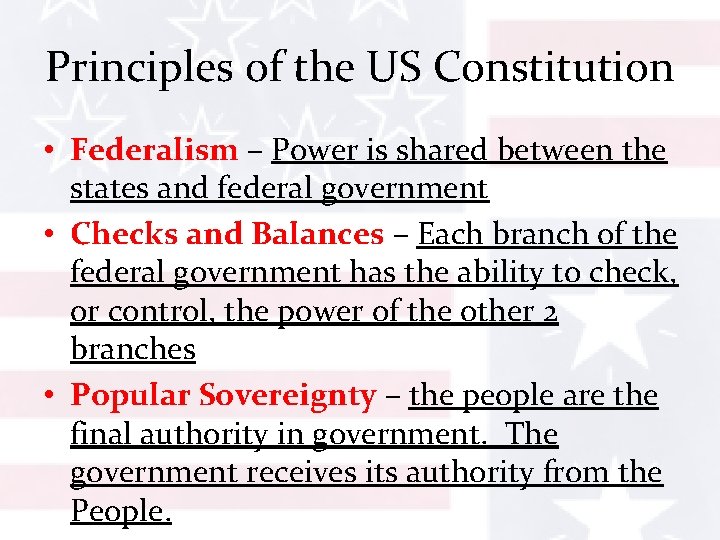 Principles of the US Constitution

• Federalism – Power is shared between the states and federal government

• Checks and Balances – Each branch of the federal government has the ability to check, or control, the power of the other 2 branches

• Popular Sovereignty – the people are the final authority in government. The government receives its authority from the People.